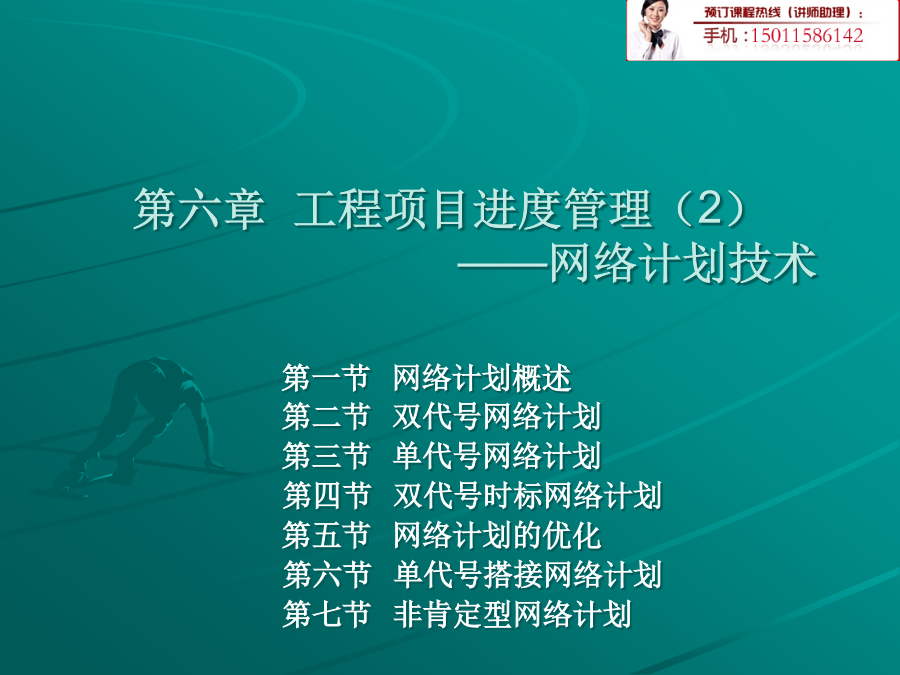 预订课程热线（讲师助理）：
手机：15011586142

第六章 工程项目进度管理（2）
——网络计划技术

第一节 网络计划概述
第二节 双代号网络计划
第三节 单代号网络计划
第四节 双代号时标网络计划
第五节 网络计划的优化
第六节 单代号搭接网络计划
第七节 非肯定型网络计划